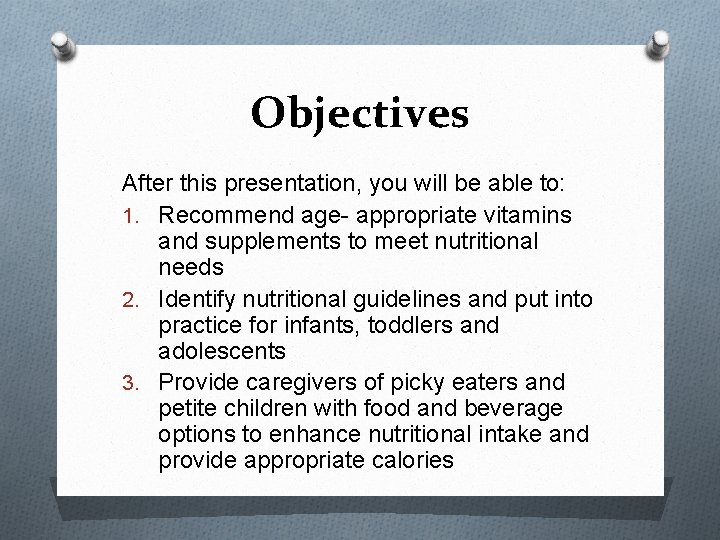 Objectives

After this presentation, you will be able to:

1. Recommend age- appropriate vitamins and supplements to meet nutritional needs
2. Identify nutritional guidelines and put into practice for infants, toddlers and adolescents
3. Provide caregivers of picky eaters and petite children with food and beverage options to enhance nutritional intake and provide appropriate calories